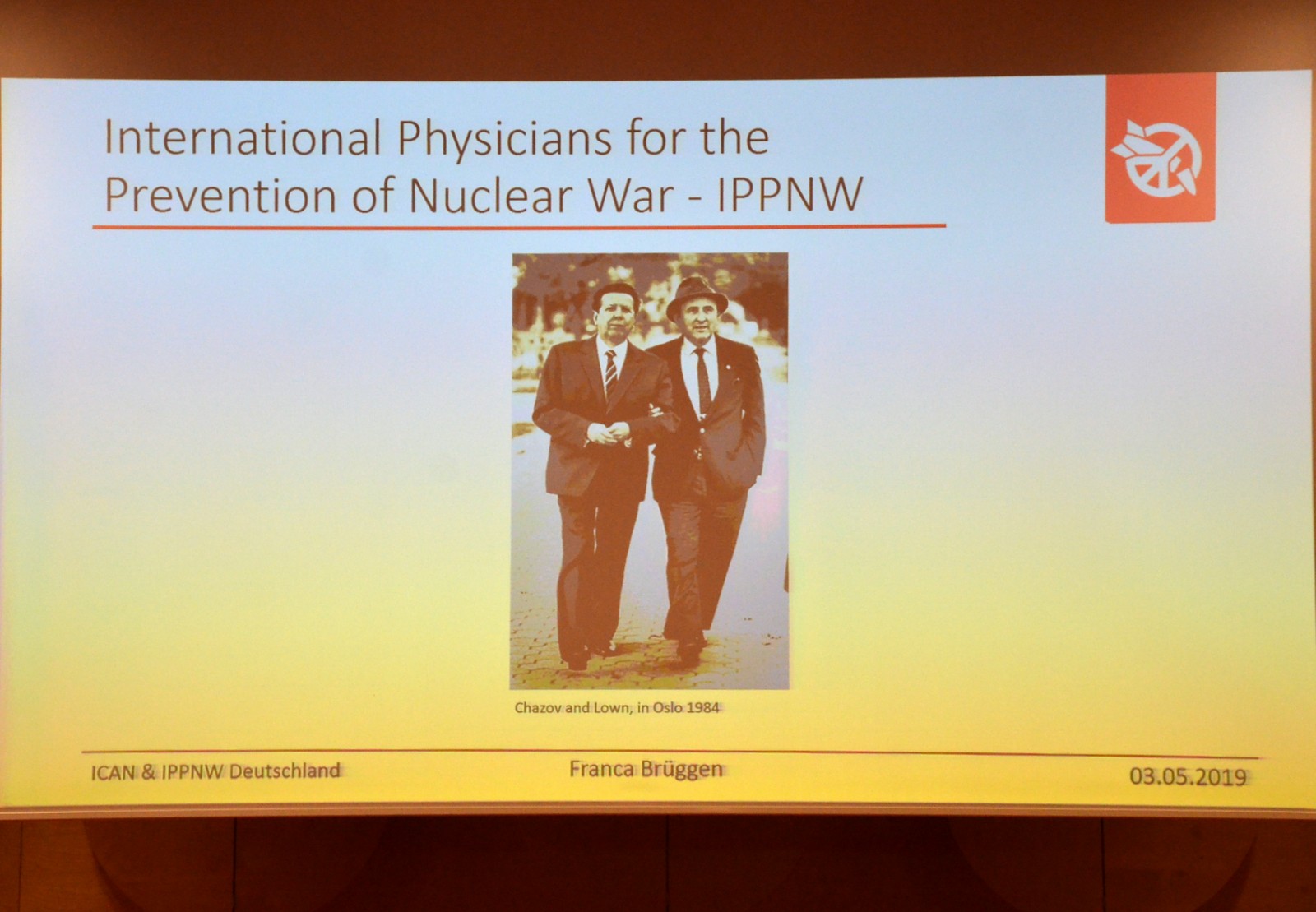 International Physicians for the Prevention of Nuclear War - IPPNW

Chazov and Lown, in Oslo 1984

ICAN & IPPNW Deutschland

Franca Brüggen

03.05.2019